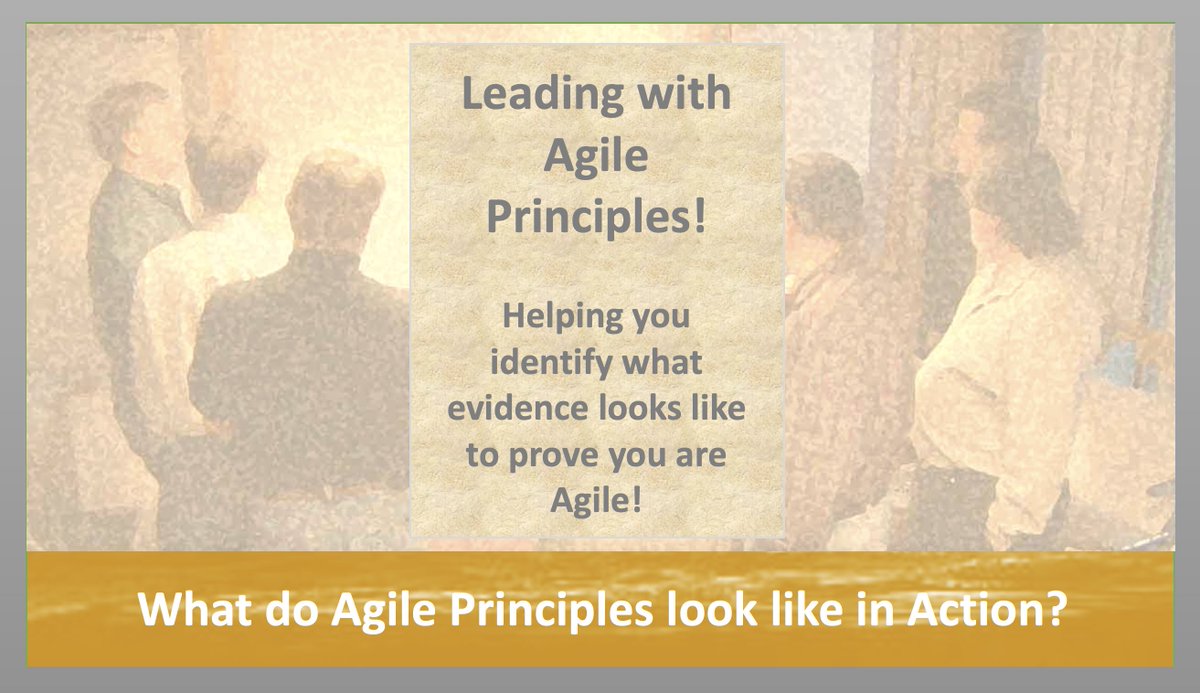 Leading with Agile Principles!

Helping you identify what evidence looks like to prove you are Agile!

What do Agile Principles look like in Action?